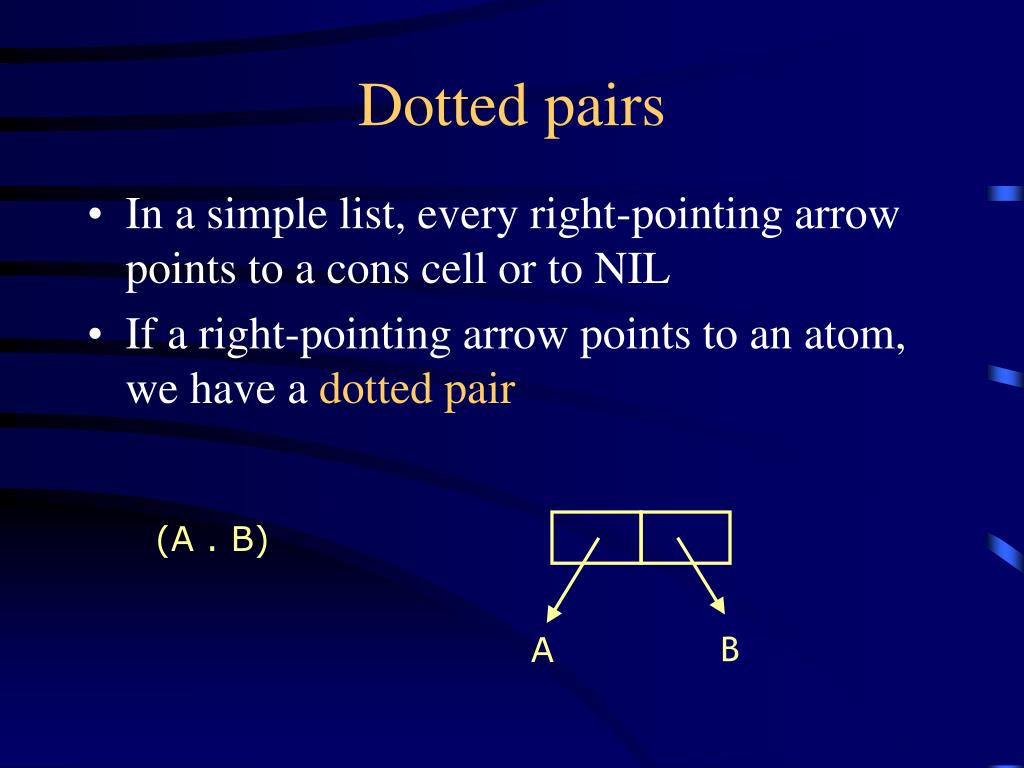 Dotted pairs

• In a simple list, every right-pointing arrow points to a cons cell or to NIL

• If a right-pointing arrow points to an atom, we have a dotted pair

(A . B)

A

B